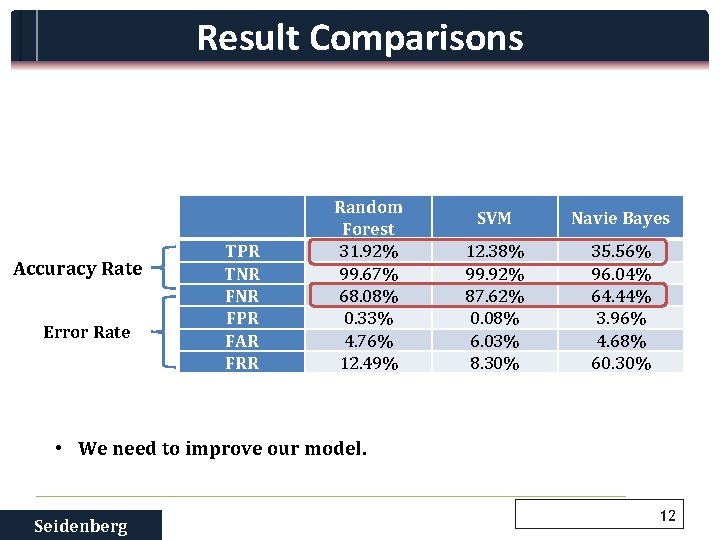 Result Comparisons

Accuracy Rate

Error Rate

| | Random Forest | SVM | Navie Bayes |
|---|---|---|---|
| TPR | 31.92% | 12.38% | 35.56% |
| TNR | 99.67% | 99.92% | 96.04% |
| FNR | 68.08% | 87.62% | 64.44% |
| FPR | 0.33% | 0.08% | 3.96% |
| FAR | 4.76% | 6.03% | 4.68% |
| FRR | 12.49% | 8.30% | 60.30% |

• We need to improve our model.

Seidenberg

12